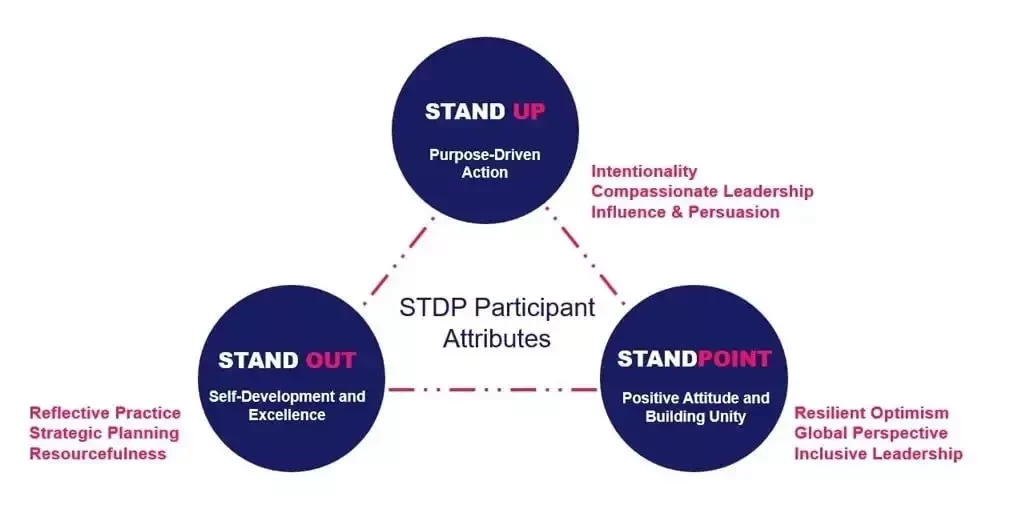 STAND UP
Purpose-Driven Action

Intentionality
Compassionate Leadership
Influence & Persuasion

STDP Participant Attributes

STAND OUT
Self-Development and Excellence

Reflective Practice
Strategic Planning
Resourcefulness

STANDPOINT
Positive Attitude and Building Unity

Resilient Optimism
Global Perspective
Inclusive Leadership